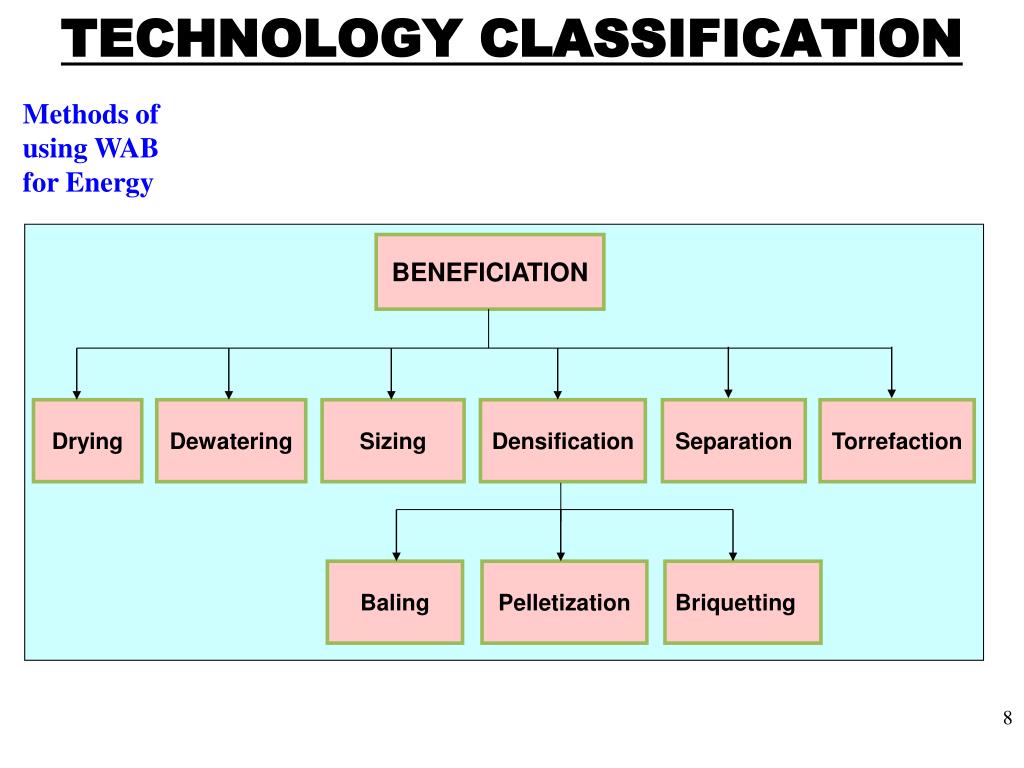 TECHNOLOGY CLASSIFICATION

Methods of using WAB for Energy

BENEFICIATION

Drying

Dewatering

Sizing

Densification

Separation

Torrefaction

Baling

Pelletization

Briquetting

8